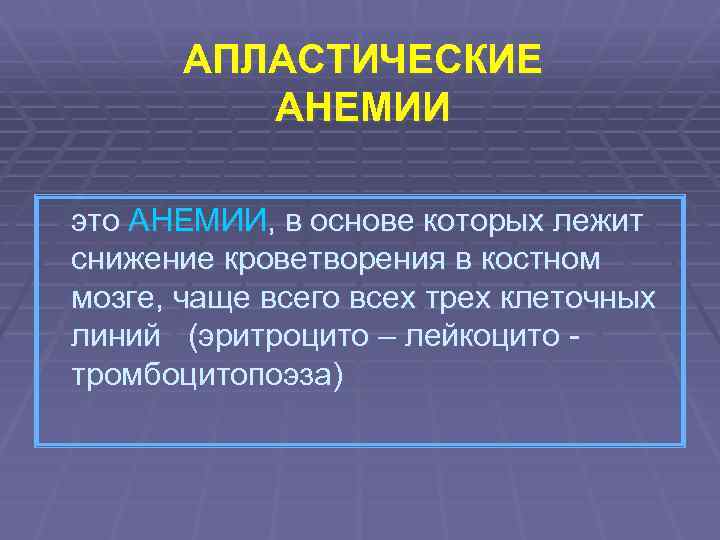 АПЛАСТИЧЕСКИЕ АНЕМИИ

это АНЕМИИ, в основе которых лежит снижение кроветворения в костном мозге, чаще всего всех трех клеточных линий (эритроцито – лейкоцито - тромбоцитопоэза)